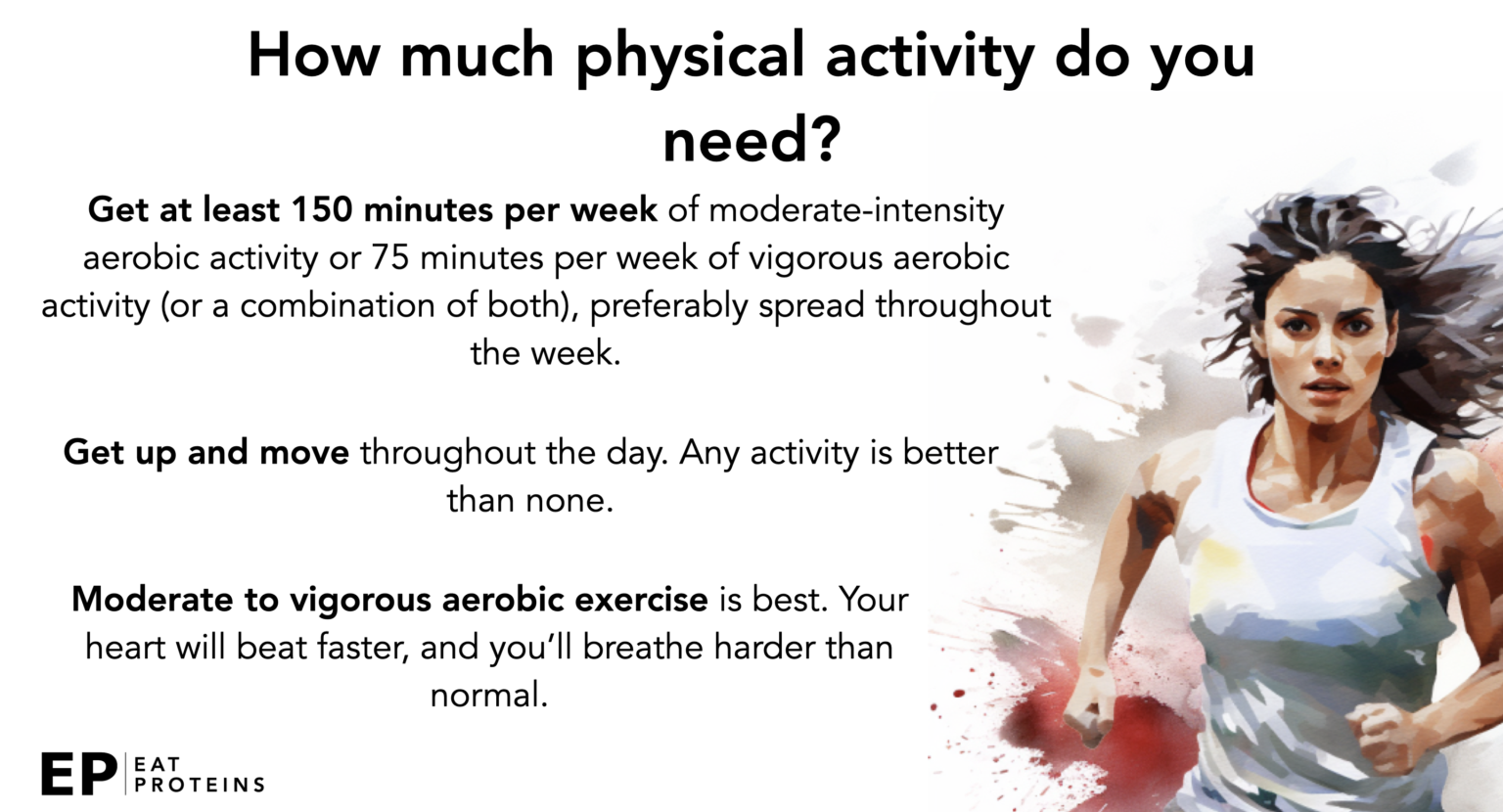 How much physical activity do you need?

Get at least 150 minutes per week of moderate-intensity aerobic activity or 75 minutes per week of vigorous aerobic activity (or a combination of both), preferably spread throughout the week.

Get up and move throughout the day. Any activity is better than none.

Moderate to vigorous aerobic exercise is best. Your heart will beat faster, and you'll breathe harder than normal.

EP EAT PROTEINS